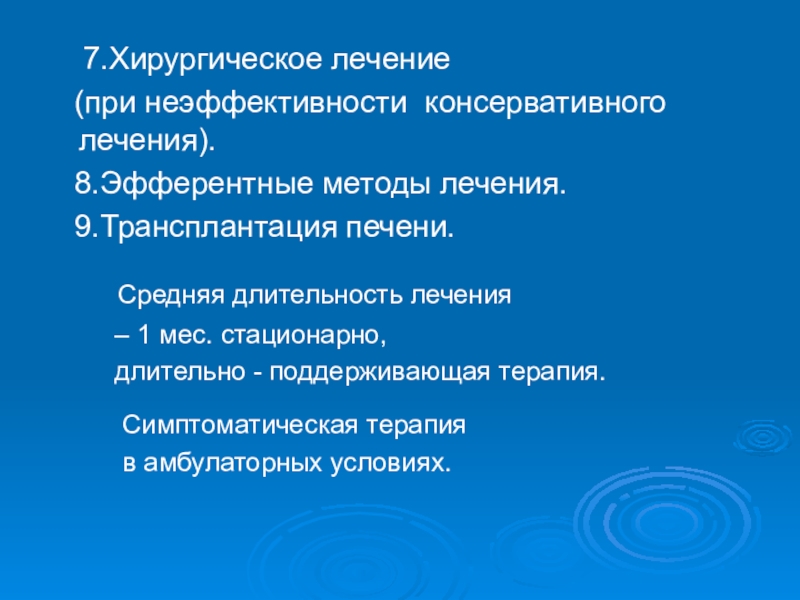 7.Хирургическое лечение (при неэффективности консервативного лечения).

8.Эфферентные методы лечения.

9.Трансплантация печени.

Средняя длительность лечения – 1 мес. стационарно, длительно - поддерживающая терапия.

Симптоматическая терапия в амбулаторных условиях.